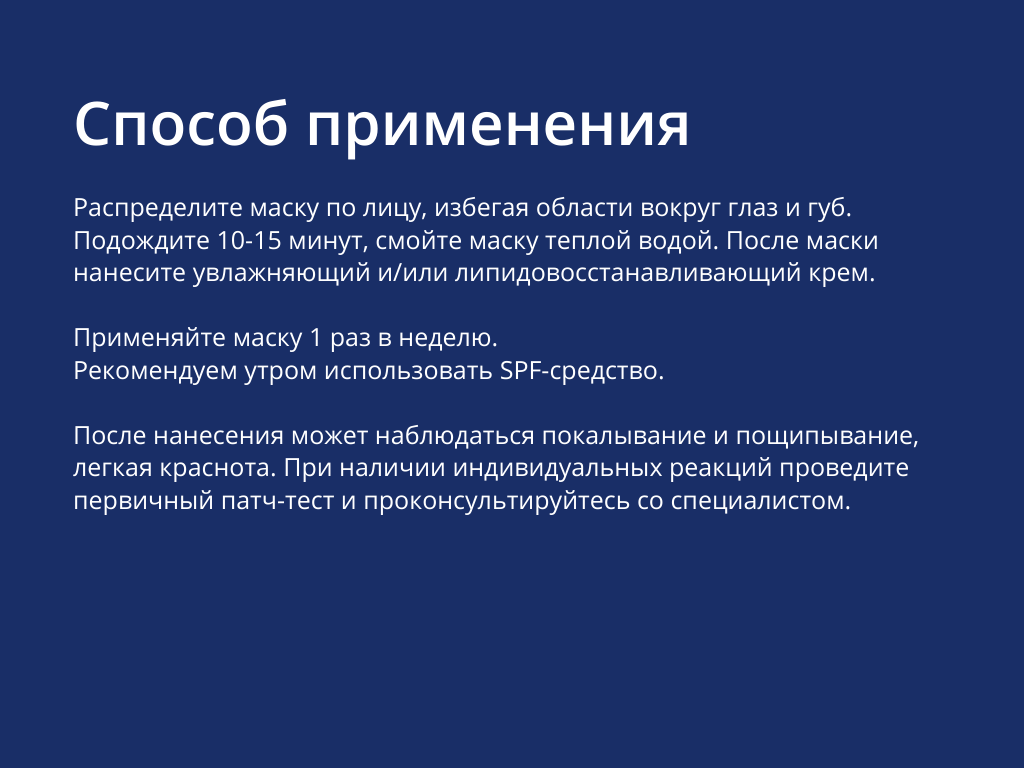 Способ применения

Распределите маску по лицу, избегая области вокруг глаз и губ. Подождите 10-15 минут, смойте маску теплой водой. После маски нанесите увлажняющий и/или липидовосстанавливающий крем.

Применяйте маску 1 раз в неделю.
Рекомендуем утром использовать SPF-средство.

После нанесения может наблюдаться покалывание и пощипывание, легкая краснота. При наличии индивидуальных реакций проведите первичный патч-тест и проконсультируйтесь со специалистом.